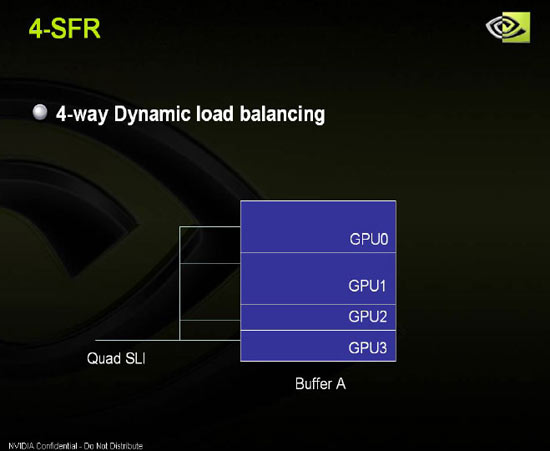 4-SFR

4-way Dynamic load balancing

GPU0

GPU1

GPU2

GPU3

Quad SLI

Buffer A

NVIDIA Confidential - Do Not Distribute